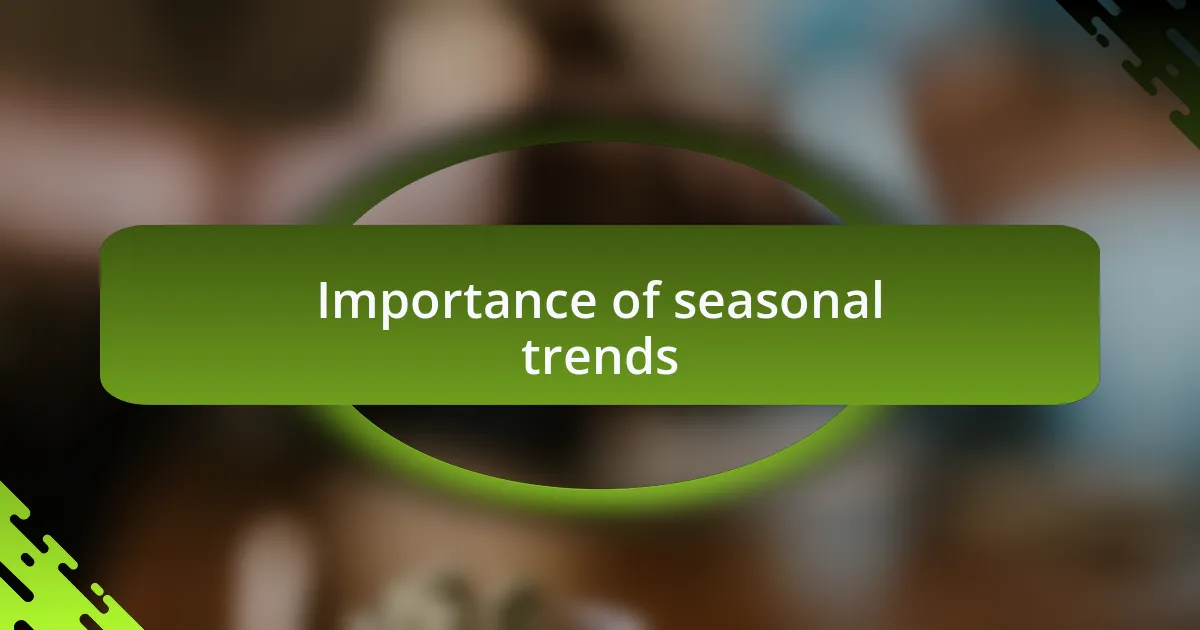 Importance of seasonal trends